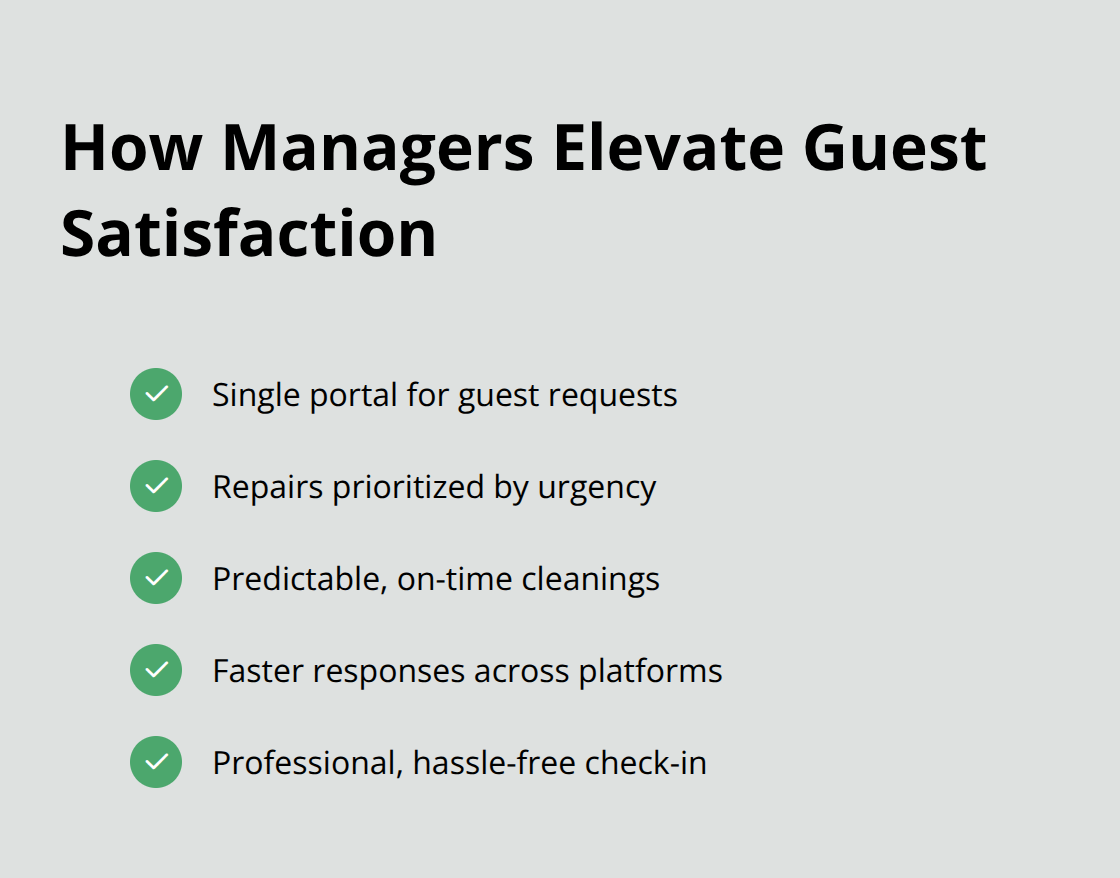 How Managers Elevate Guest Satisfaction

Single portal for guest requests

Repairs prioritized by urgency

Predictable, on-time cleanings

Faster responses across platforms

Professional, hassle-free check-in